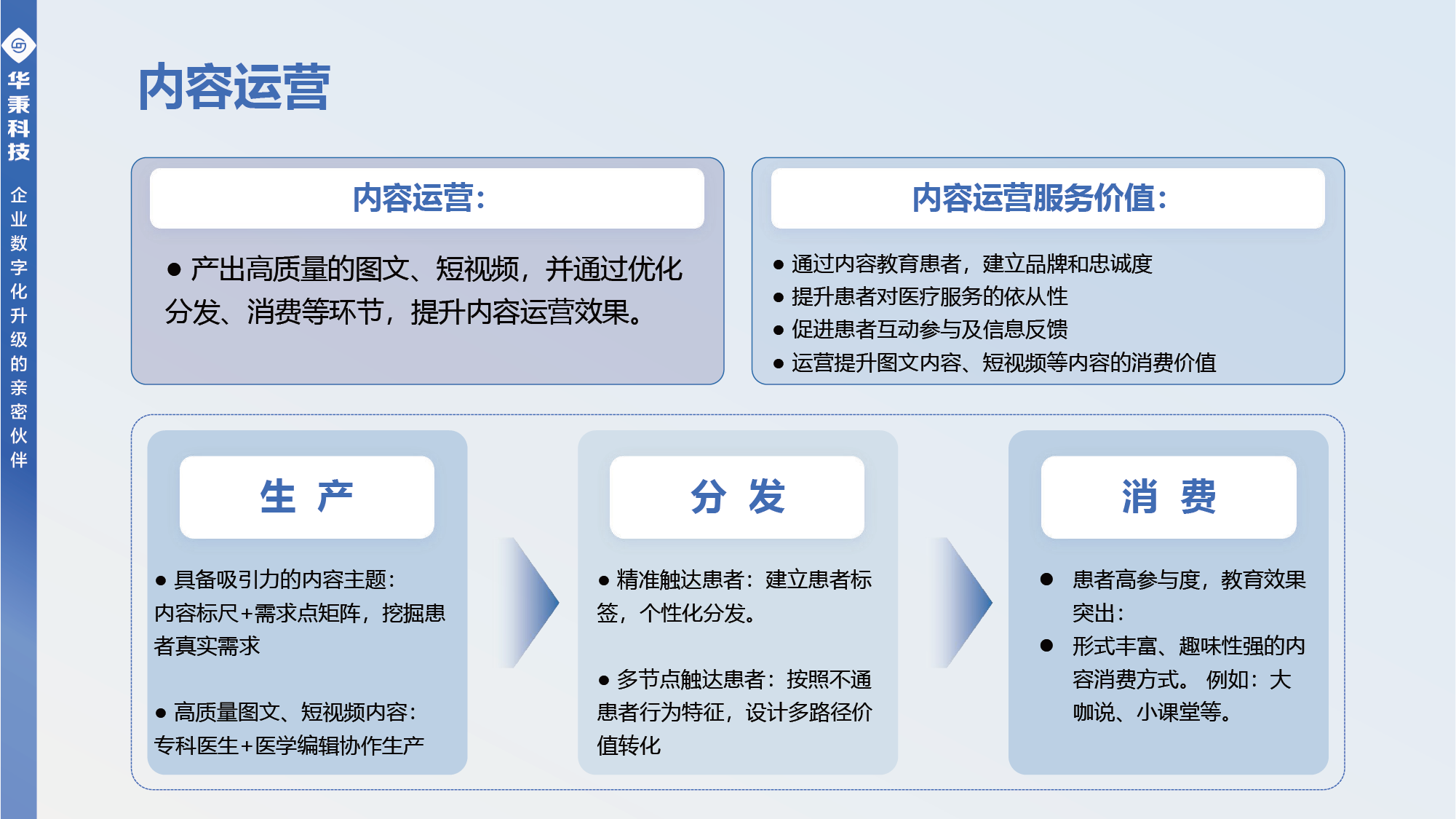 华秉科技

企业数字化升级的亲密伙伴

内容运营

内容运营:

● 产出高质量的图文、短视频，并通过优化分发、消费等环节，提升内容运营效果。

内容运营服务价值:

● 通过内容教育患者，建立品牌和忠诚度
● 提升患者对医疗服务的依从性
● 促进患者互动参与及信息反馈
● 运营提升图文内容、短视频等内容的消费价值

生 产

● 具备吸引力的内容主题：内容标尺+需求点矩阵，挖掘患者真实需求

● 高质量图文、短视频内容：专科医生+医学编辑协作生产

分 发

● 精准触达患者：建立患者标签，个性化分发。

● 多节点触达患者：按照不通患者行为特征，设计多路径价值转化

消 费

● 患者高参与度，教育效果突出：
● 形式丰富、趣味性强的内容消费方式。 例如：大咖说、小课堂等。